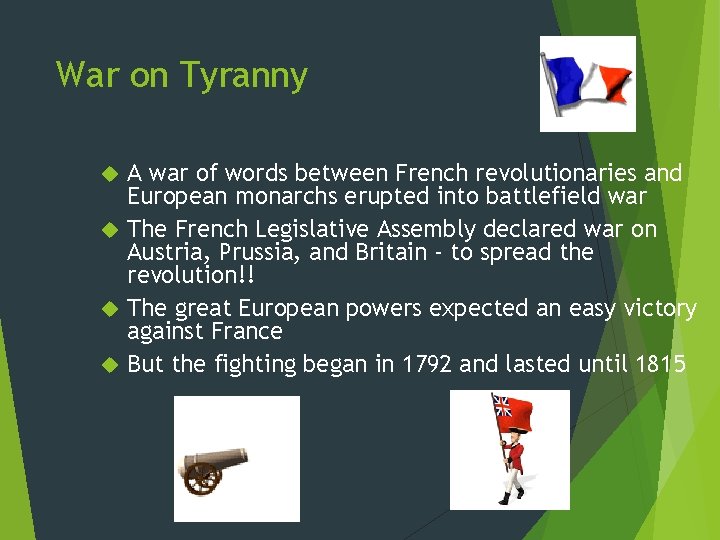 War on Tyranny

A war of words between French revolutionaries and European monarchs erupted into battlefield war

The French Legislative Assembly declared war on Austria, Prussia, and Britain - to spread the revolution!!

The great European powers expected an easy victory against France

But the fighting began in 1792 and lasted until 1815